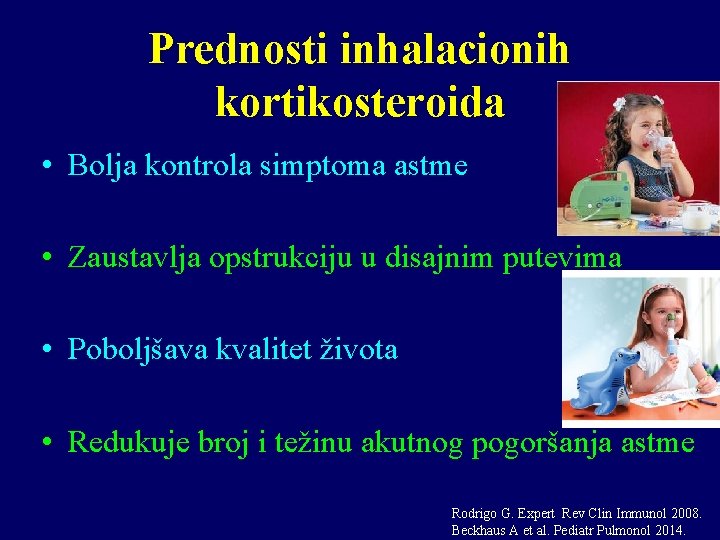 Prednosti inhalacionih kortikosteroida

• Bolja kontrola simptoma astme

• Zaustavlja opstrukciju u disajnim putevima

• Poboljšava kvalitet života

• Redukuje broj i težinu akutnog pogoršanja astme

Rodrigo G. Expert Rev Clin Immunol 2008.
Beckhaus A et al. Pediatr Pulmonol 2014.